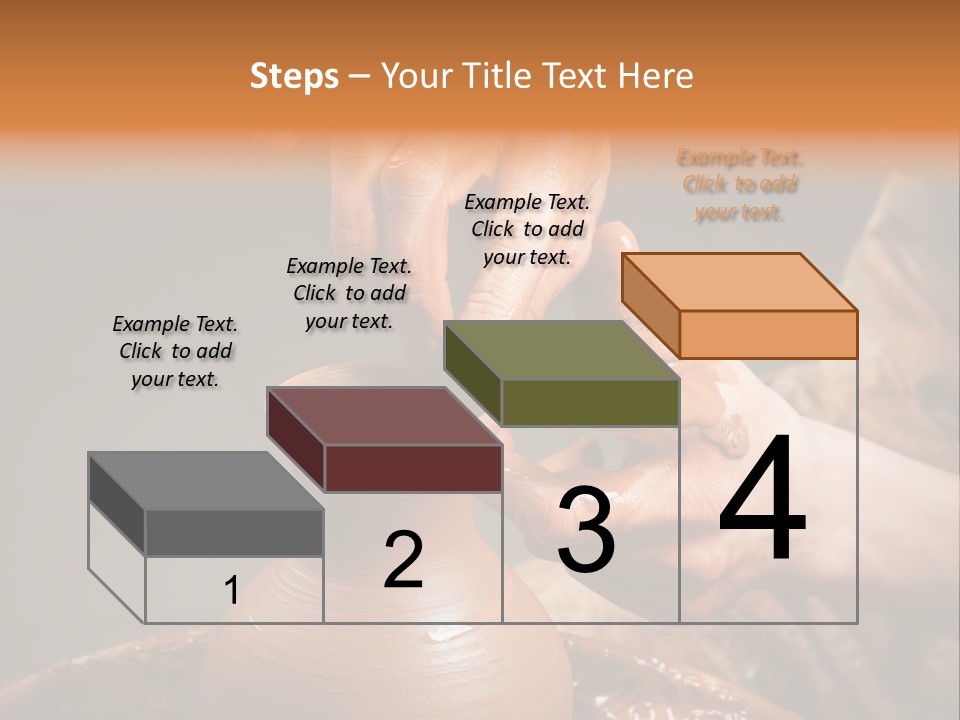 Steps – Your Title Text Here

Example Text. Click to add your text.

Example Text. Click to add your text.

Example Text. Click to add your text.

Example Text. Click to add your text.

1

2

3

4